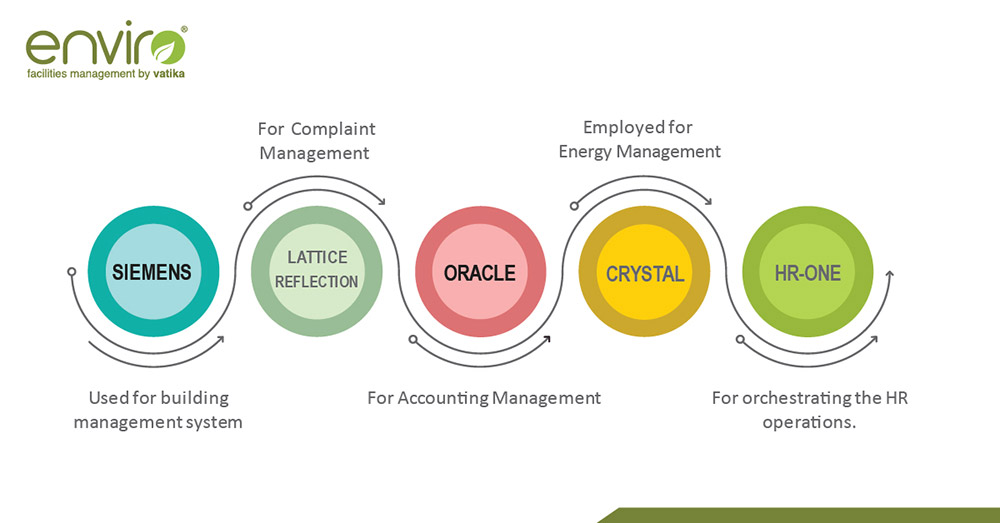 enviro®
facilities management by vatika

For Complaint Management

Employed for Energy Management

SIEMENS

LATTICE REFLECTION

ORACLE

CRYSTAL

HR-ONE

Used for building management system

For Accounting Management

For orchestrating the HR operations.